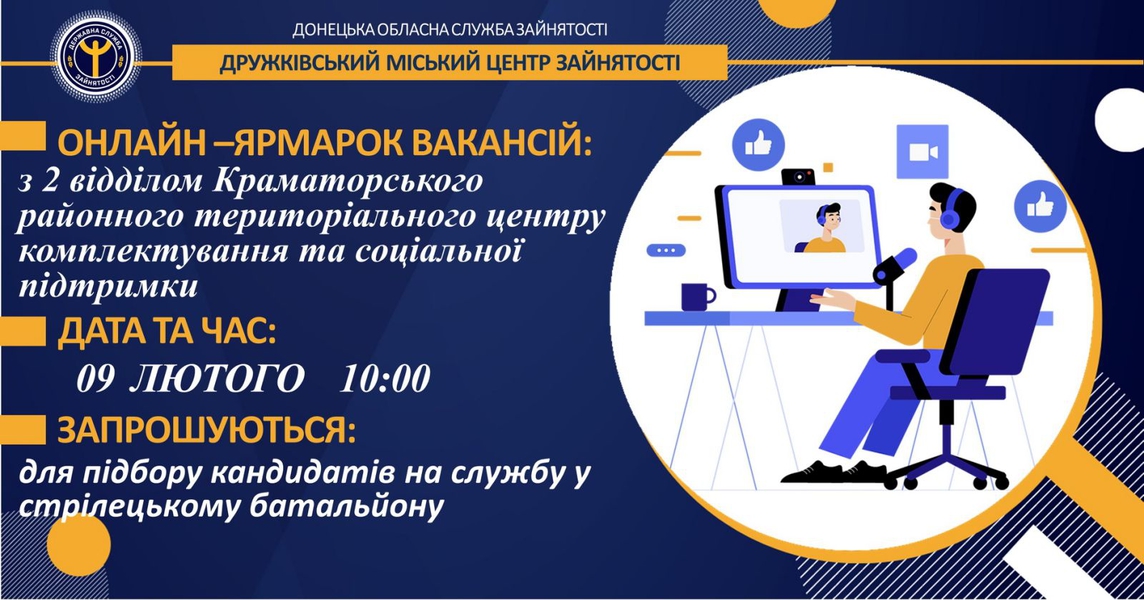 ДЕРЖАВНА СЛУЖБА ЗАЙНЯТОСТІ

ДОНЕЦЬКА ОБЛАСНА СЛУЖБА ЗАЙНЯТОСТІ

ДРУЖКІВСЬКИЙ МІСЬКИЙ ЦЕНТР ЗАЙНЯТОСТІ

ОНЛАЙН –ЯРМАРОК ВАКАНСІЙ:

з 2 відділом Краматорського районного територіального центру комплектування та соціальної підтримки

ДАТА ТА ЧАС:

09 ЛЮТОГО 10:00

ЗАПРОШУЮТЬСЯ:

для підбору кандидатів на службу у стрілецькому батальйону